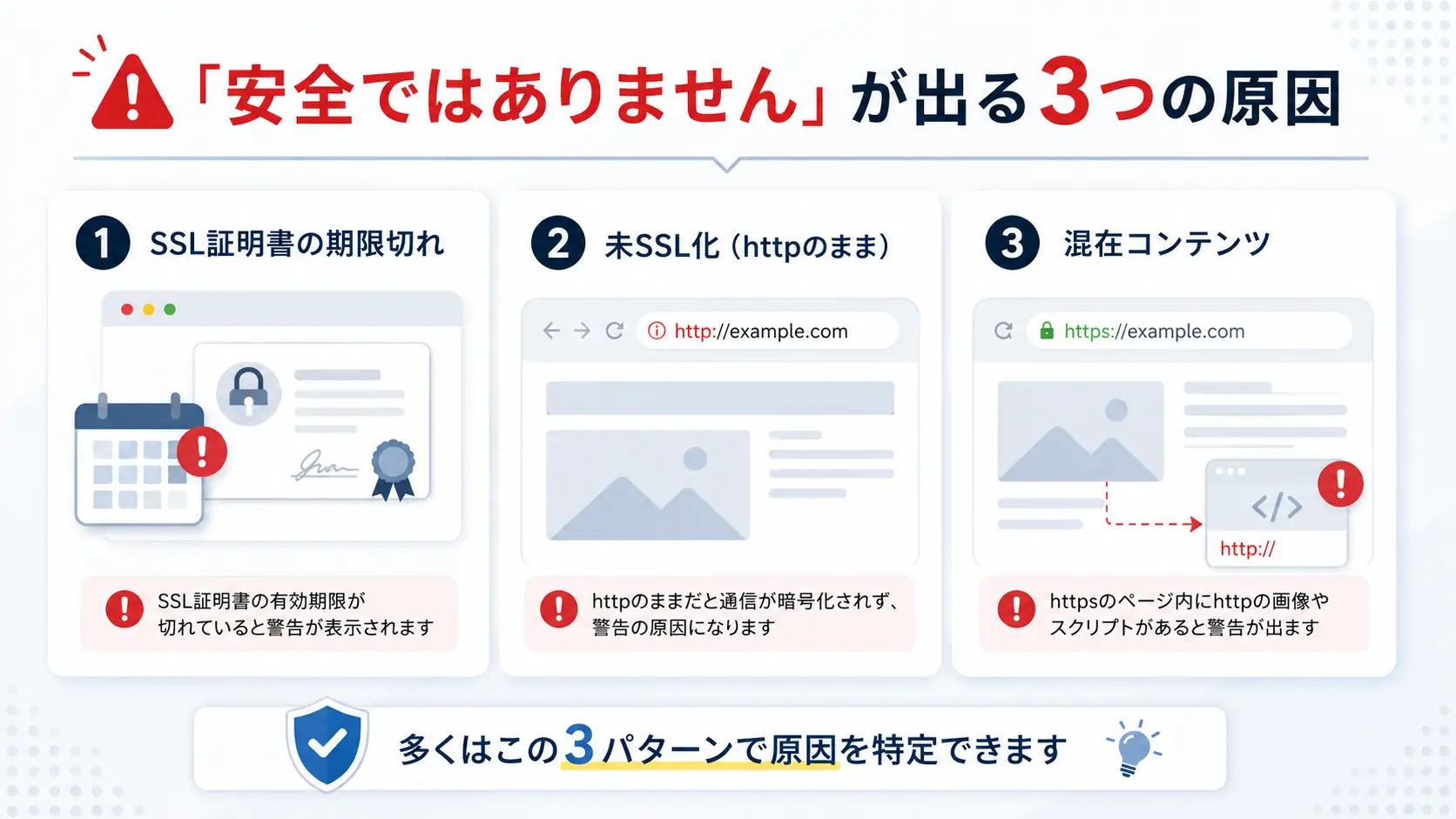 「安全ではありません」が出る3つの原因

1 SSL証明書の期限切れ

SSL証明書の有効期限が切れていると警告が表示されます

2 未SSL化（httpのまま）

http://example.com

httpのままだと通信が暗号化されず、警告の原因になります

3 混在コンテンツ

https://example.com

</>

http://

httpsのページ内にhttpの画像やスクリプトがあると警告が出ます

多くはこの3パターンで原因を特定できます